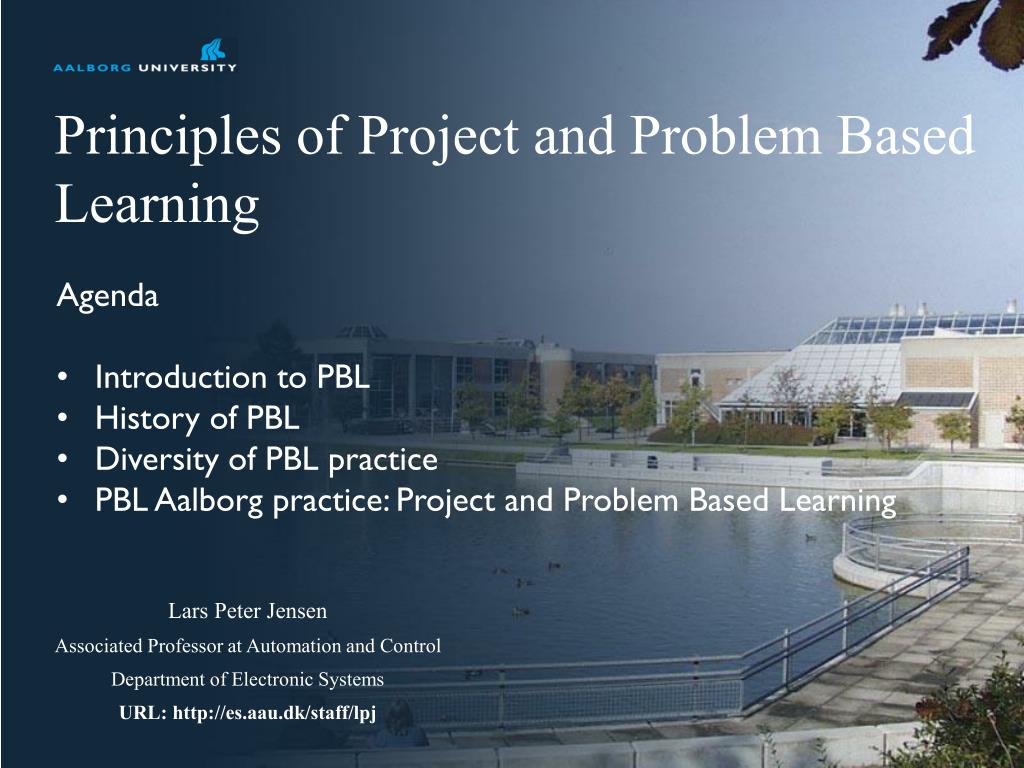 AALBORG UNIVERSITY

Principles of Project and Problem Based Learning

Agenda

• Introduction to PBL
• History of PBL
• Diversity of PBL practice
• PBL Aalborg practice: Project and Problem Based Learning

Lars Peter Jensen
Associated Professor at Automation and Control
Department of Electronic Systems
URL: http://es.aau.dk/staff/lpj